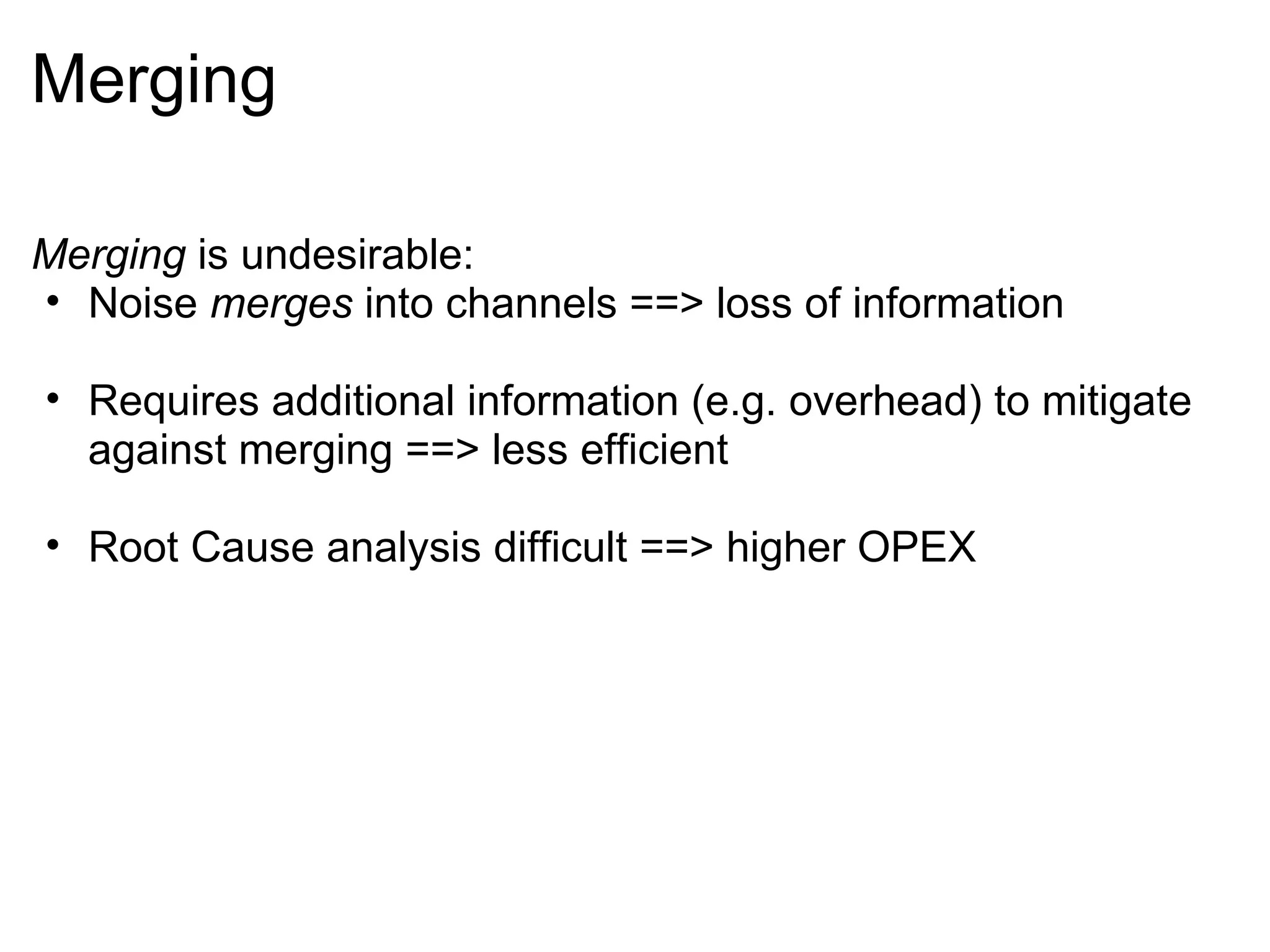 Merging

Merging is undesirable:
• Noise merges into channels ==> loss of information

• Requires additional information (e.g. overhead) to mitigate against merging ==> less efficient

• Root Cause analysis difficult ==> higher OPEX